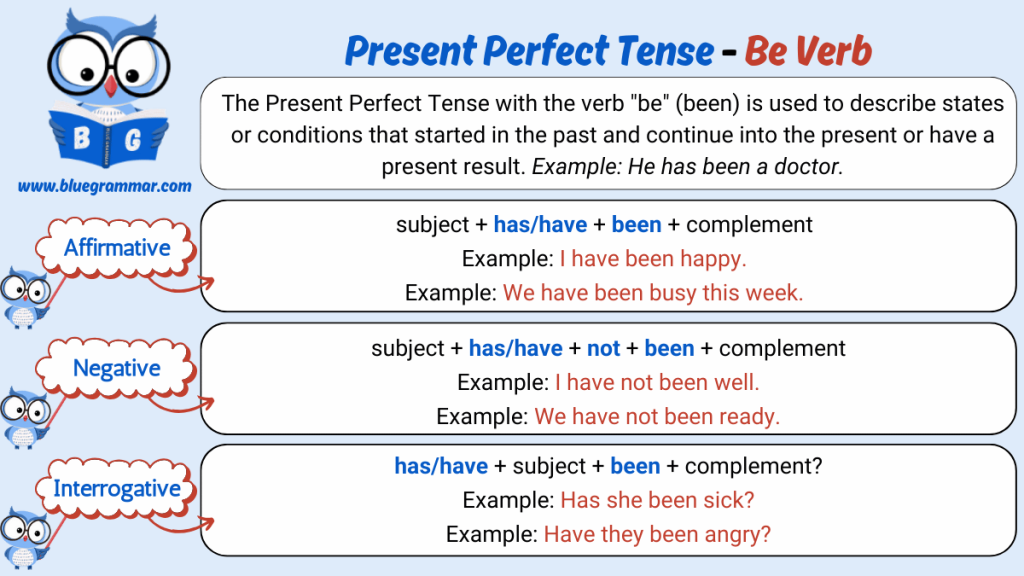 B G

www.bluegrammar.com

Present Perfect Tense - Be Verb

The Present Perfect Tense with the verb "be" (been) is used to describe states or conditions that started in the past and continue into the present or have a present result. Example: He has been a doctor.

Affirmative

subject + has/have + been + complement
Example: I have been happy.
Example: We have been busy this week.

Negative

subject + has/have + not + been + complement
Example: I have not been well.
Example: We have not been ready.

Interrogative

has/have + subject + been + complement?
Example: Has she been sick?
Example: Have they been angry?